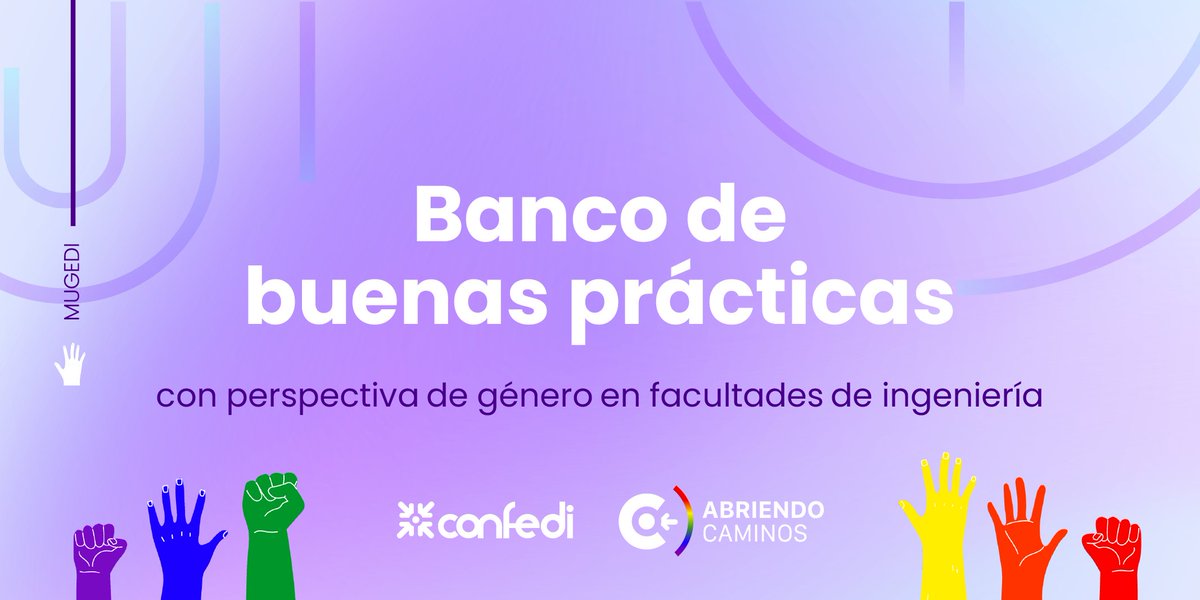 MUGEDI

Banco de buenas prácticas

con perspectiva de género en facultades de ingeniería

confedi

ABRIENDO CAMINOS